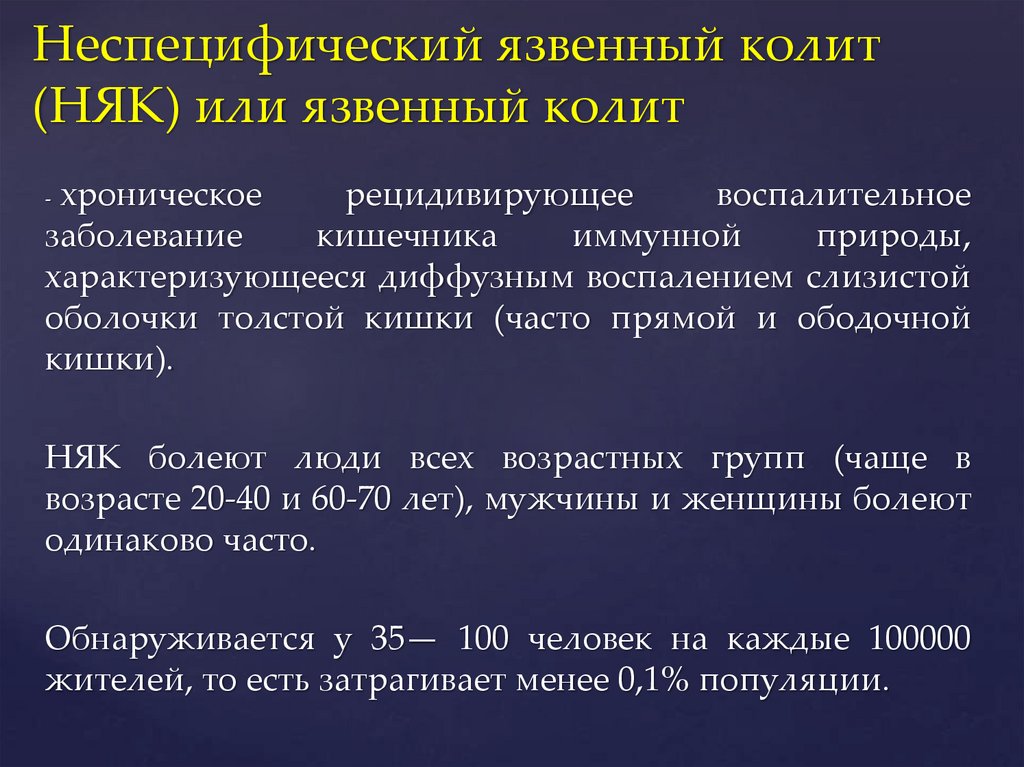 Неспецифический язвенный колит (НЯК) или язвенный колит

- хроническое рецидивирующее воспалительное заболевание кишечника иммунной природы, характеризующееся диффузным воспалением слизистой оболочки толстой кишки (часто прямой и ободочной кишки).

НЯК болеют люди всех возрастных групп (чаще в возрасте 20-40 и 60-70 лет), мужчины и женщины болеют одинаково часто.

Обнаруживается у 35— 100 человек на каждые 100000 жителей, то есть затрагивает менее 0,1% популяции.